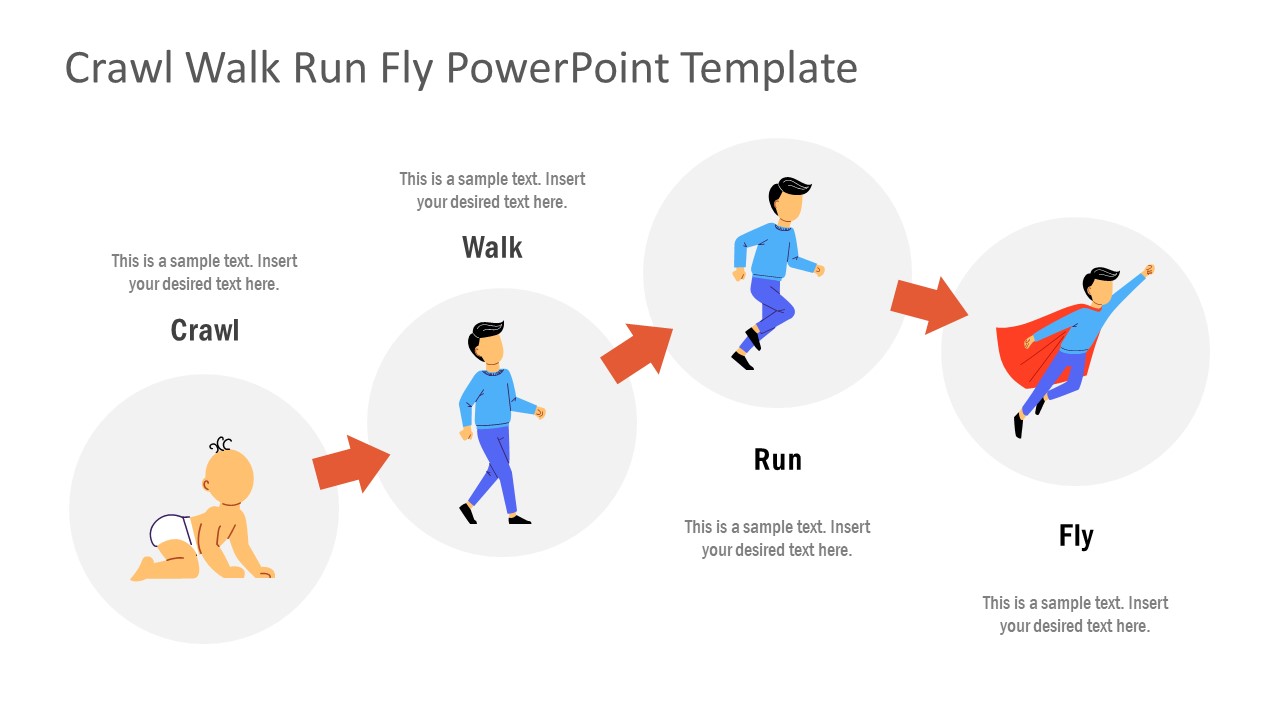 Crawl Walk Run Fly PowerPoint Template

This is a sample text. Insert your desired text here.

Crawl

This is a sample text. Insert your desired text here.

Walk

Run

This is a sample text. Insert your desired text here.

Fly

This is a sample text. Insert your desired text here.